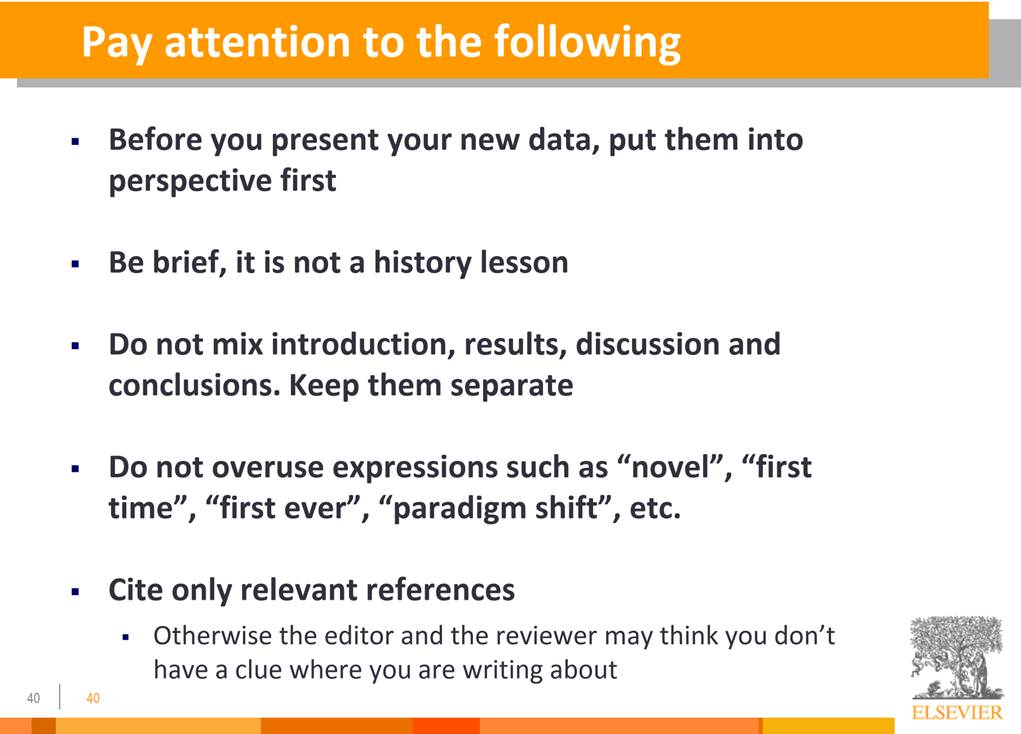 Pay attention to the following

▪ Before you present your new data, put them into perspective first

▪ Be brief, it is not a history lesson

▪ Do not mix introduction, results, discussion and conclusions. Keep them separate

▪ Do not overuse expressions such as “novel”, “first time”, “first ever”, “paradigm shift”, etc.

▪ Cite only relevant references
  ▪ Otherwise the editor and the reviewer may think you don’t have a clue where you are writing about

40 | 40

ELSEVIER